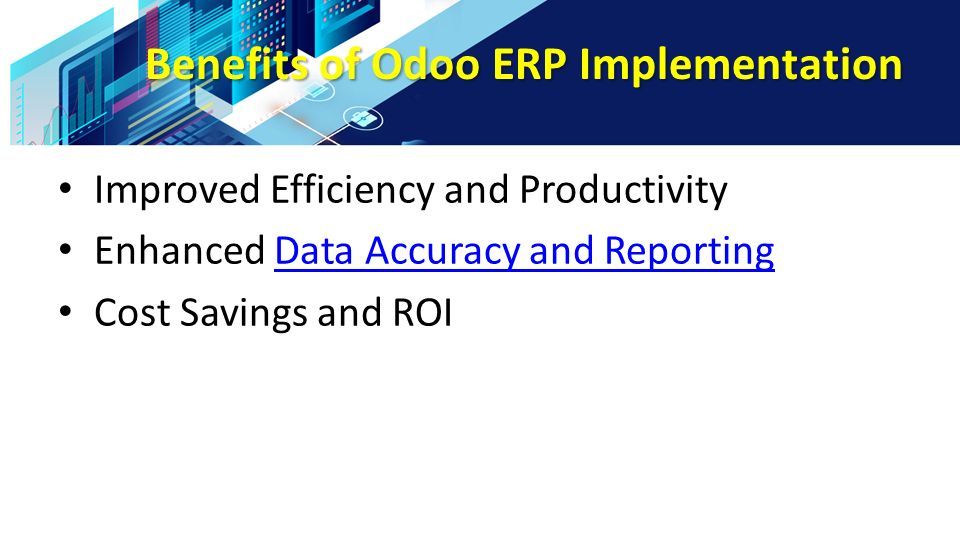 Benefits of Odoo ERP Implementation

• Improved Efficiency and Productivity
• Enhanced Data Accuracy and Reporting
• Cost Savings and ROI